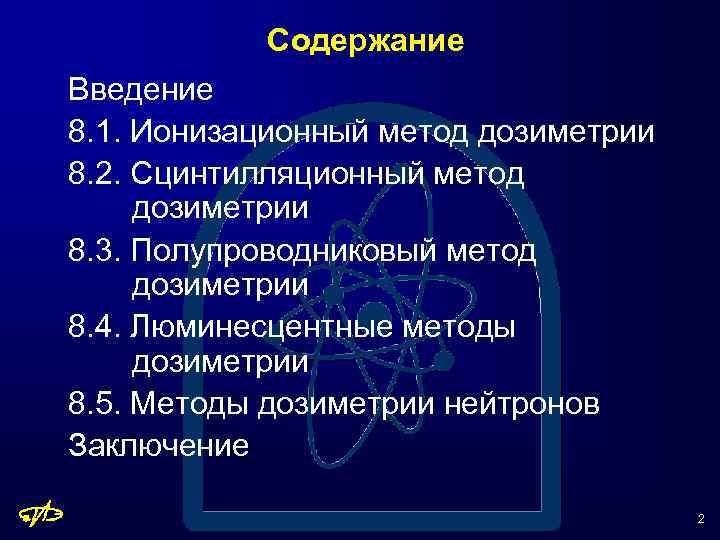 Содержание

Введение

8.1. Ионизационный метод дозиметрии

8.2. Сцинтилляционный метод дозиметрии

8.3. Полупроводниковый метод дозиметрии

8.4. Люминесцентные методы дозиметрии

8.5. Методы дозиметрии нейтронов

Заключение

2